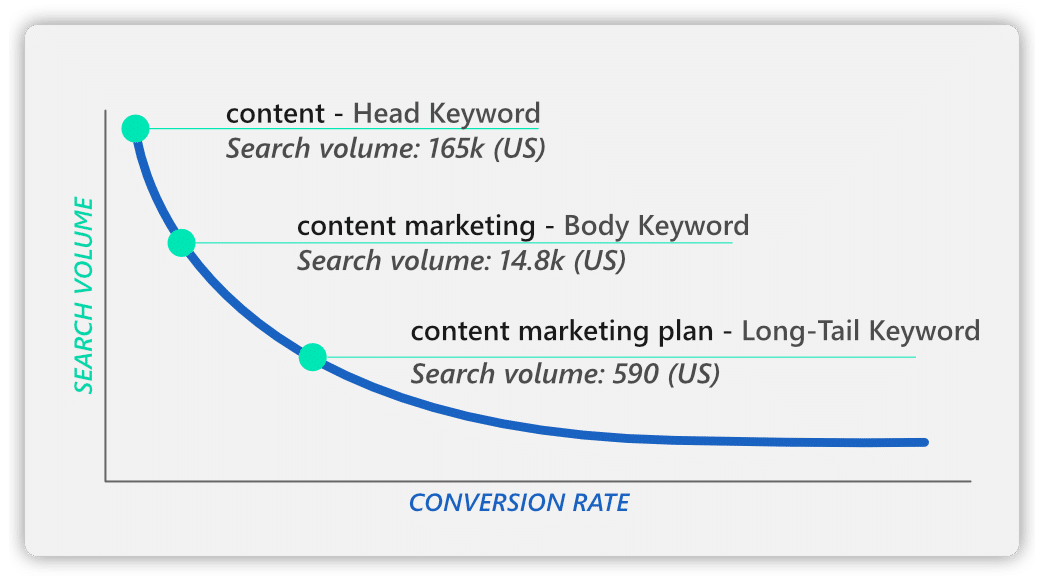 SEARCH VOLUME

content - Head Keyword
Search volume: 165k (US)

content marketing - Body Keyword
Search volume: 14.8k (US)

content marketing plan - Long-Tail Keyword
Search volume: 590 (US)

CONVERSION RATE